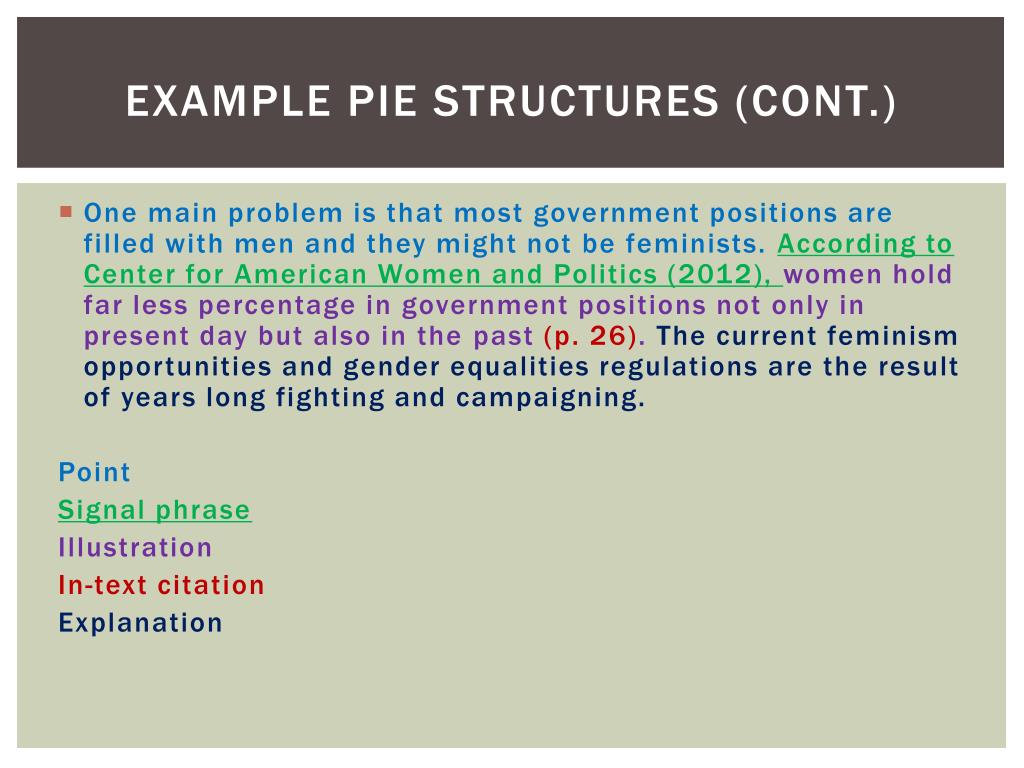 EXAMPLE PIE STRUCTURES (CONT.)

One main problem is that most government positions are filled with men and they might not be feminists. According to Center for American Women and Politics (2012), women hold far less percentage in government positions not only in present day but also in the past (p. 26). The current feminism opportunities and gender equalities regulations are the result of years long fighting and campaigning.

Point
Signal phrase
Illustration
In-text citation
Explanation